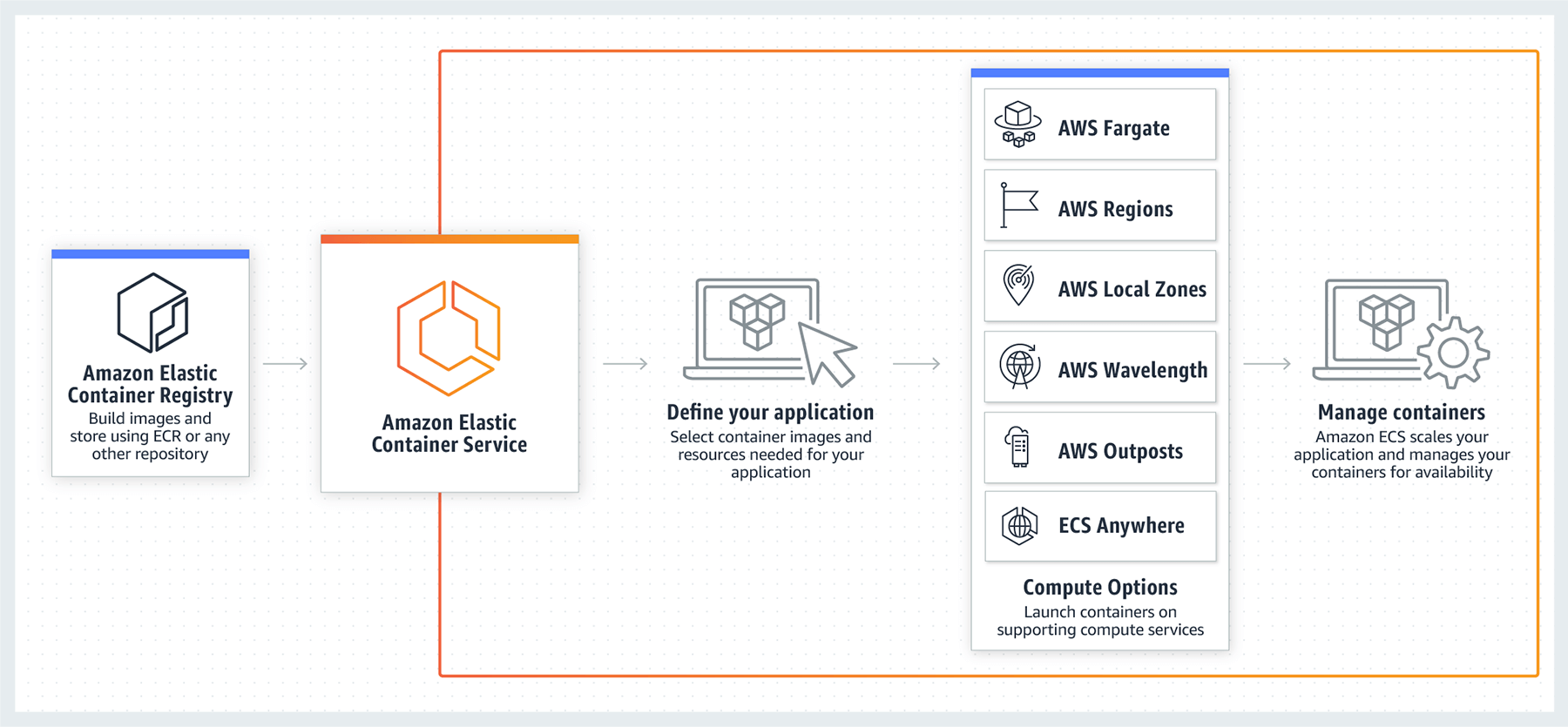 Amazon Elastic Container Registry
Build images and store using ECR or any other repository

Amazon Elastic Container Service

Define your application
Select container images and resources needed for your application

AWS Fargate

AWS Regions

AWS Local Zones

AWS Wavelength

AWS Outposts

ECS Anywhere

Compute Options
Launch containers on supporting compute services

Manage containers
Amazon ECS scales your application and manages your containers for availability